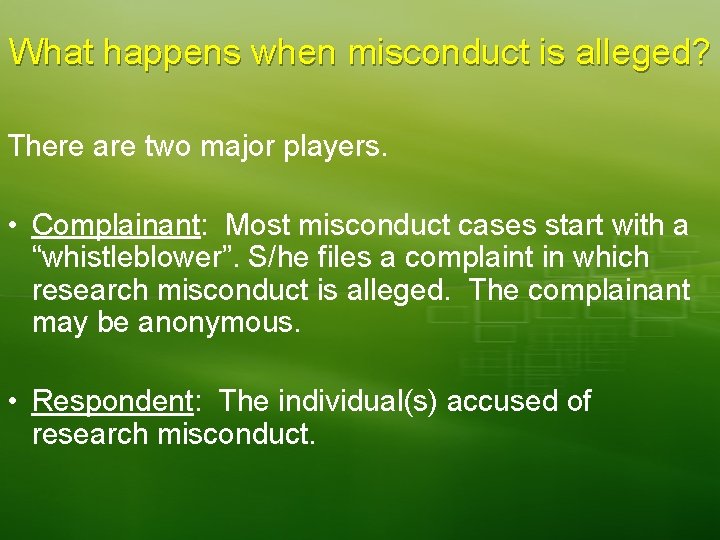 What happens when misconduct is alleged?

There are two major players.

• Complainant: Most misconduct cases start with a “whistleblower”. S/he files a complaint in which research misconduct is alleged. The complainant may be anonymous.

• Respondent: The individual(s) accused of research misconduct.